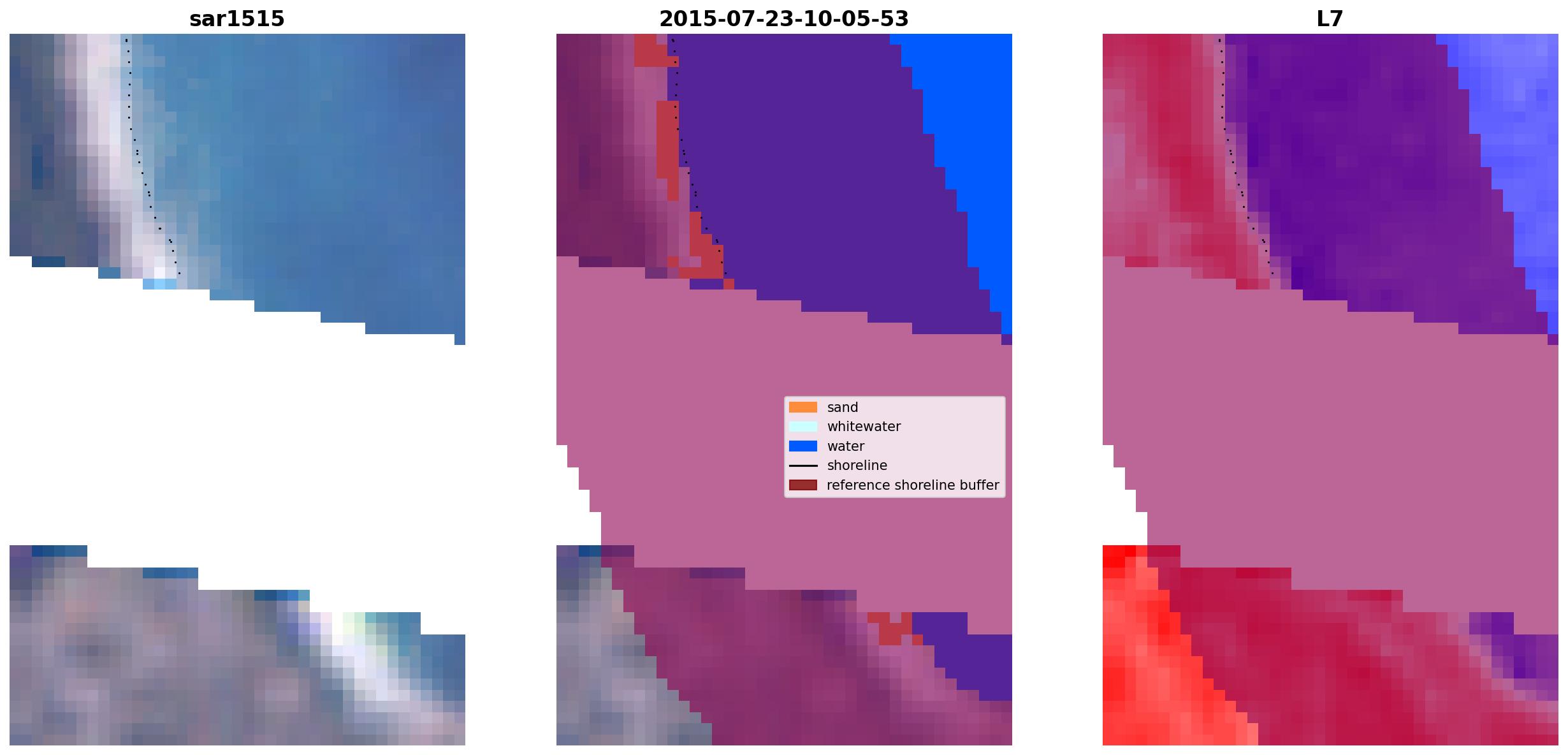 sar1515

2015-07-23-10-05-53

L7

sand
whitewater
water
shoreline
reference shoreline buffer